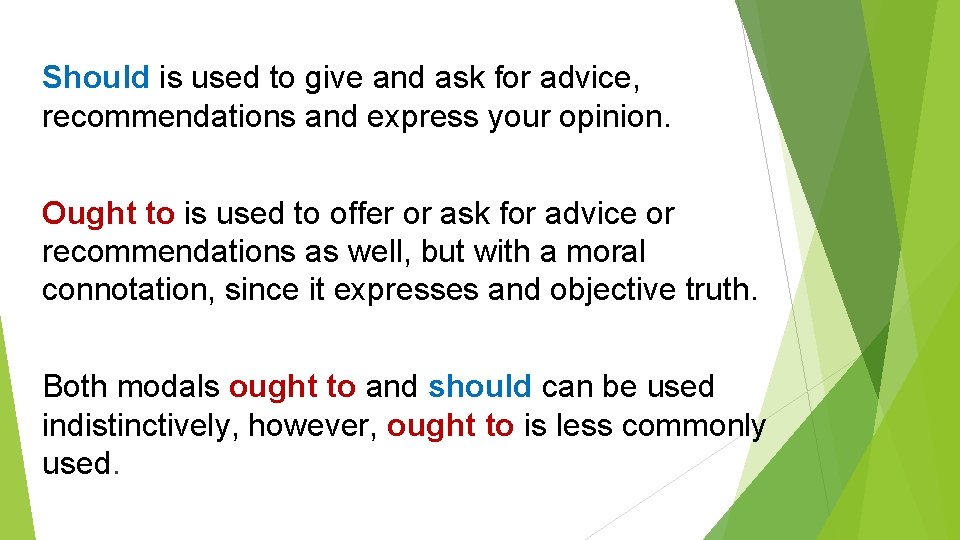 Should is used to give and ask for advice, recommendations and express your opinion.

Ought to is used to offer or ask for advice or recommendations as well, but with a moral connotation, since it expresses and objective truth.

Both modals ought to and should can be used indistinctively, however, ought to is less commonly used.